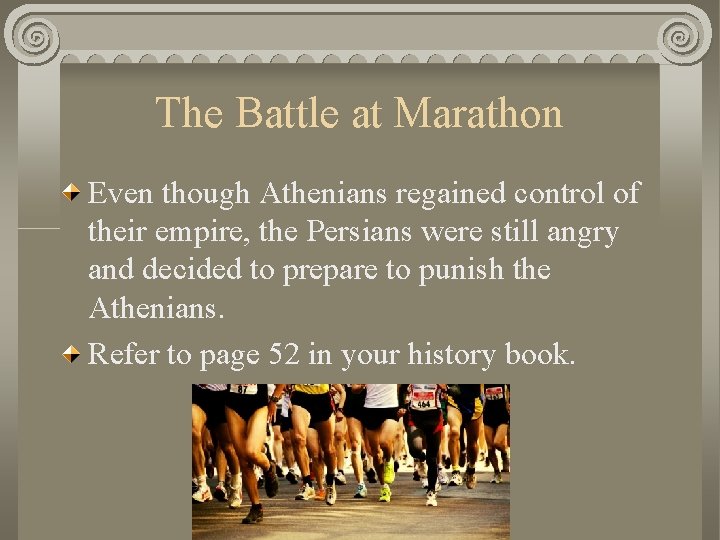 The Battle at Marathon

Even though Athenians regained control of their empire, the Persians were still angry and decided to prepare to punish the Athenians.

Refer to page 52 in your history book.

87

464